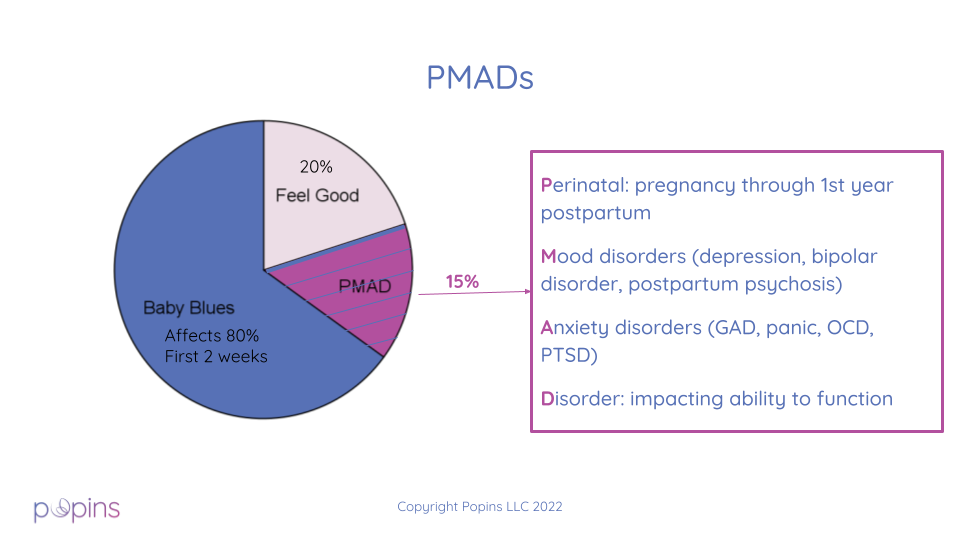 PMADs

20%
Feel Good

PMAD

Baby Blues
Affects 80%
First 2 weeks

15%

Perinatal: pregnancy through 1st year postpartum

Mood disorders (depression, bipolar disorder, postpartum psychosis)

Anxiety disorders (GAD, panic, OCD, PTSD)

Disorder: impacting ability to function

popins

Copyright Popins LLC 2022